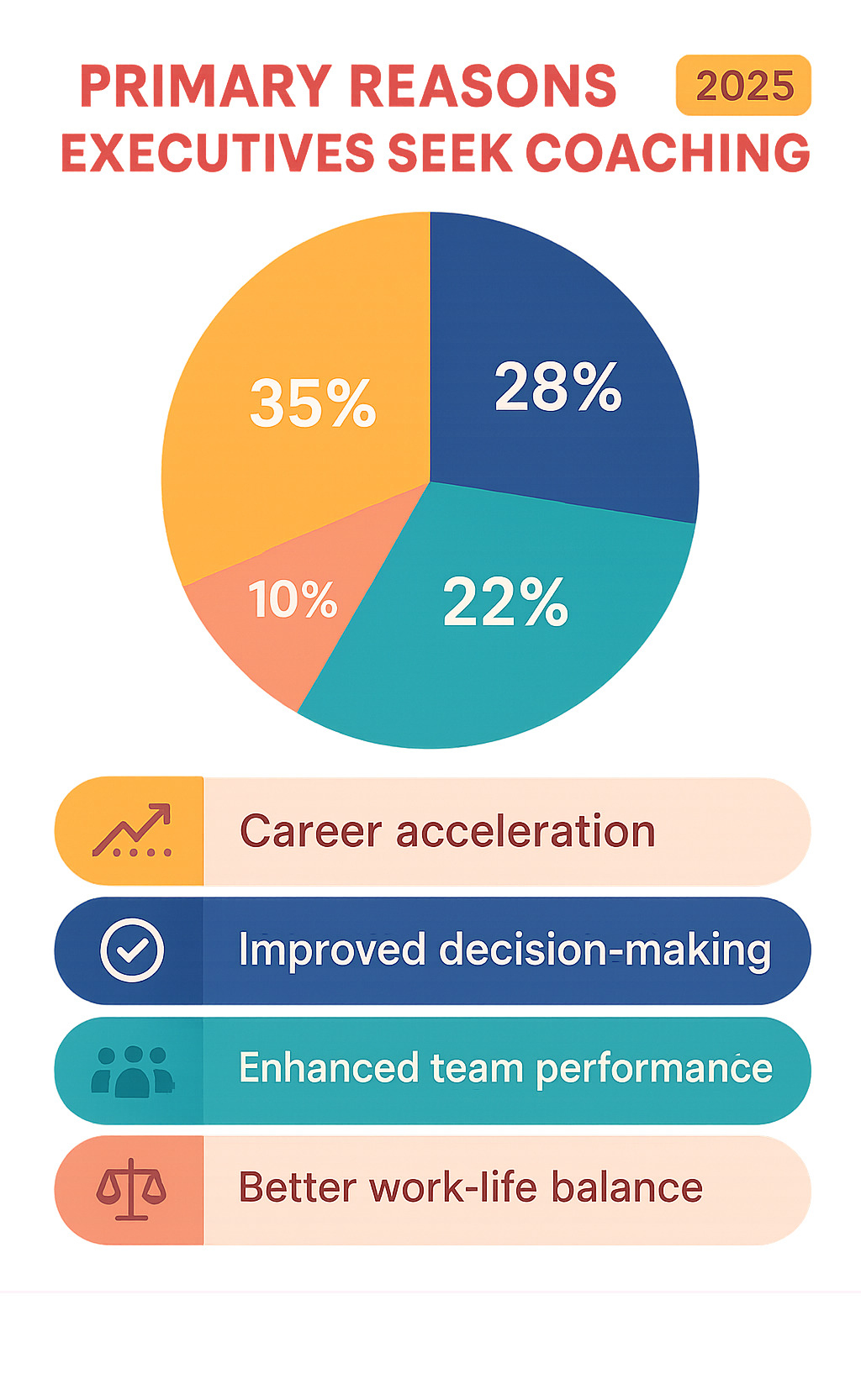 PRIMARY REASONS EXECUTIVES SEEK COACHING

2025

35%

28%

10%

22%

Career acceleration

Improved decision-making

Enhanced team performance

Better work-life balance